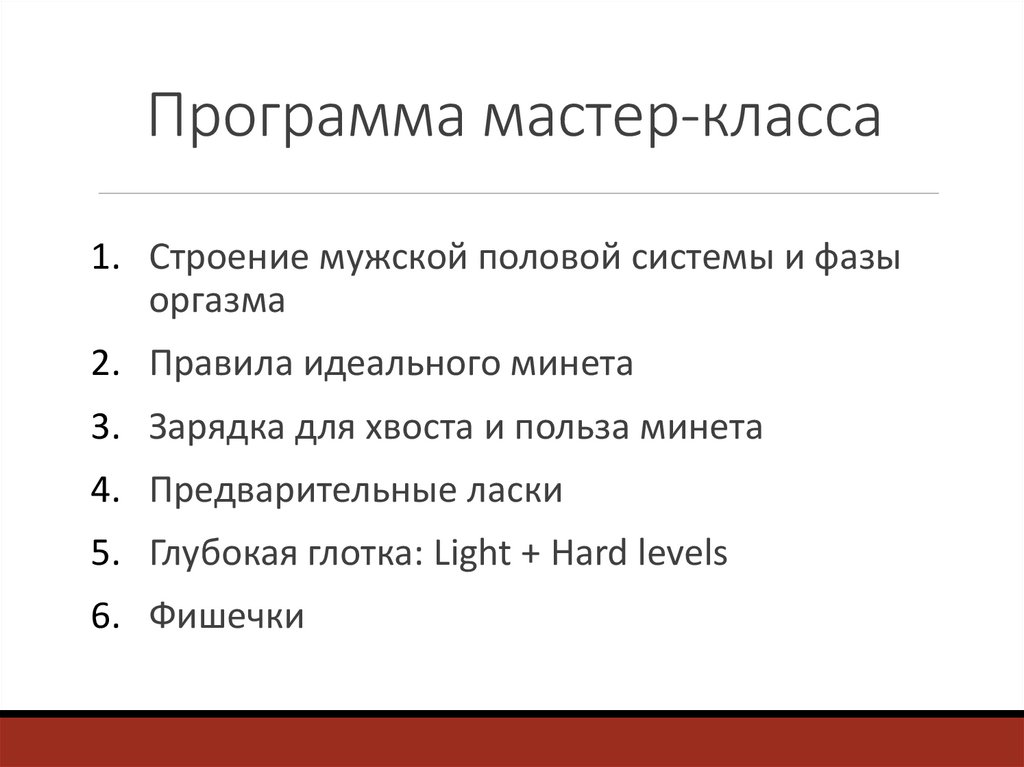 Программа мастер-класса

1. Строение мужской половой системы и фазы оргазма
2. Правила идеального минета
3. Зарядка для хвоста и польза минета
4. Предварительные ласки
5. Глубокая глотка: Light + Hard levels
6. Фишечки